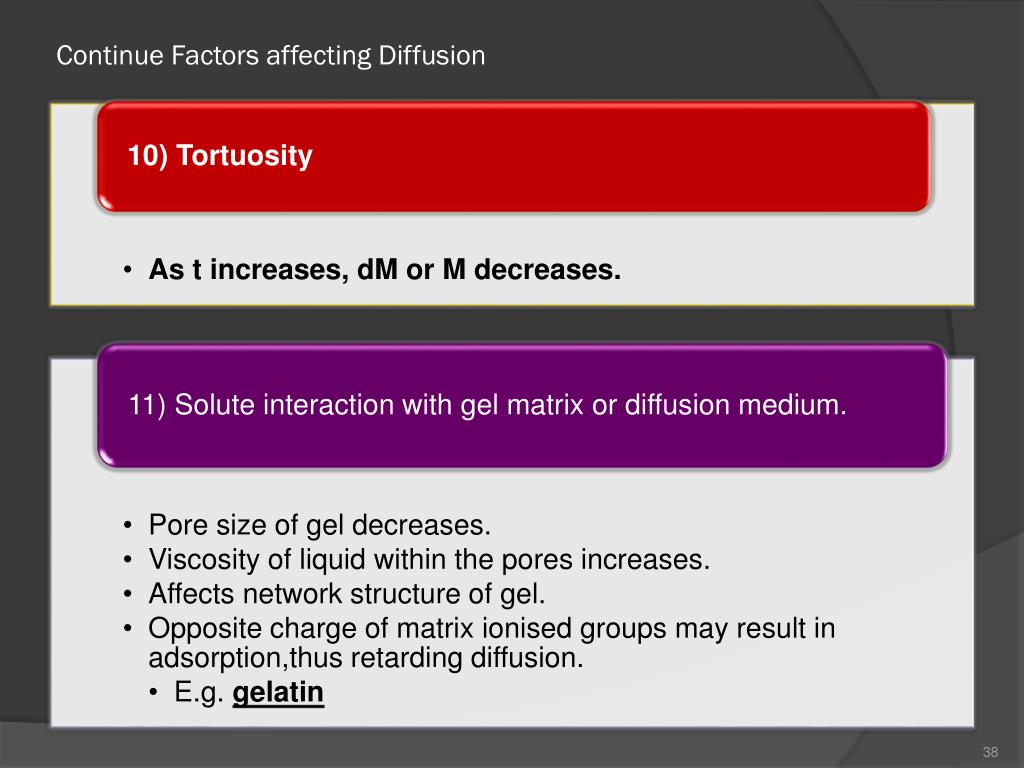 Continue Factors affecting Diffusion

10) Tortuosity

• As t increases, dM or M decreases.

11) Solute interaction with gel matrix or diffusion medium.

• Pore size of gel decreases.
• Viscosity of liquid within the pores increases.
• Affects network structure of gel.
• Opposite charge of matrix ionised groups may result in adsorption,thus retarding diffusion.
• E.g. gelatin

38